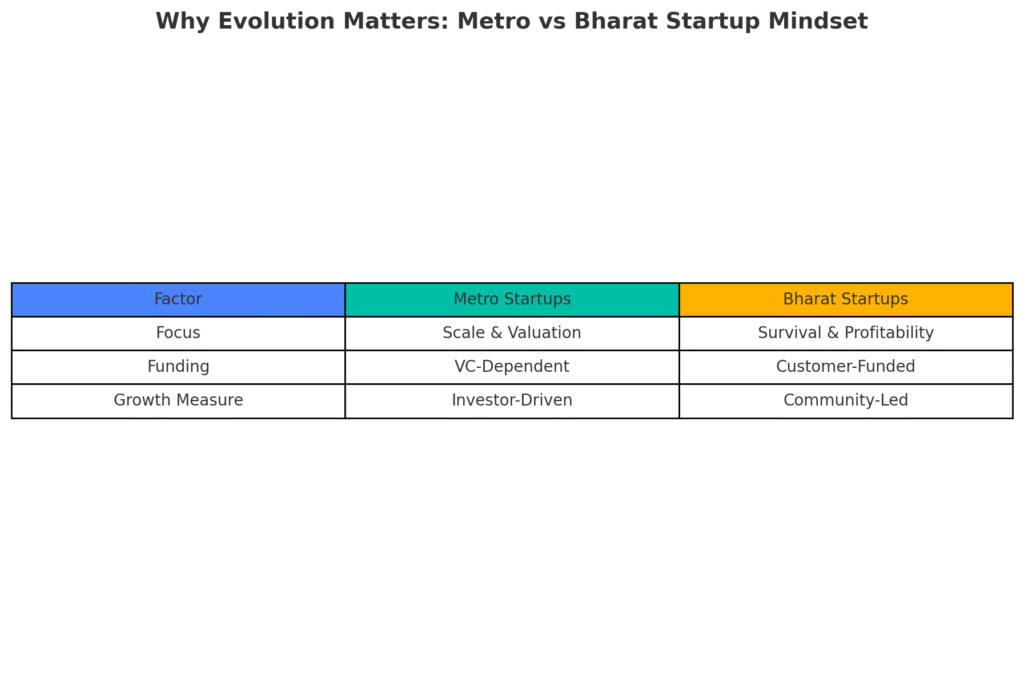 Why Evolution Matters: Metro vs Bharat Startup Mindset

| Factor | Metro Startups | Bharat Startups |
|---|---|---|
| Focus | Scale & Valuation | Survival & Profitability |
| Funding | VC-Dependent | Customer-Funded |
| Growth Measure | Investor-Driven | Community-Led |